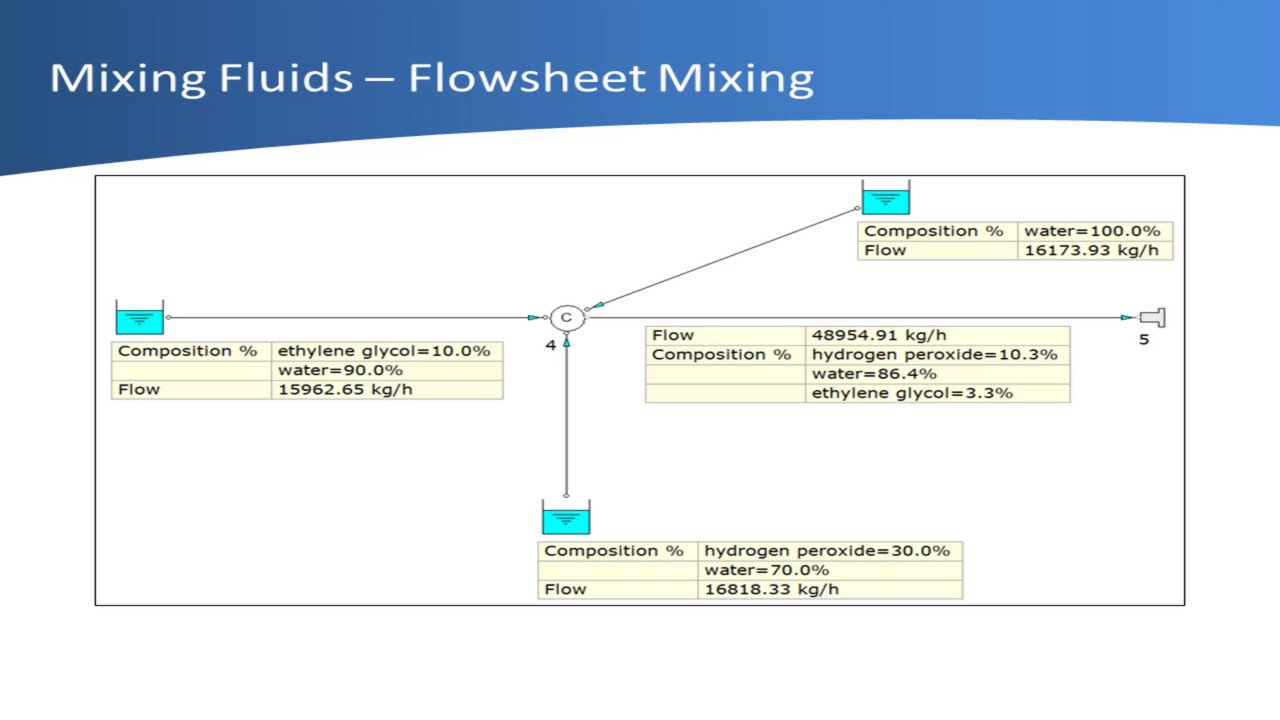 Mixing Fluids – Flowsheet Mixing

| Composition % | water=100.0% |
|---|---|
| Flow | 16173.93 kg/h |

| Composition % | ethylene glycol=10.0% |
|---|---|
| | water=90.0% |
| Flow | 15962.65 kg/h |

C

4

| Flow | 48954.91 kg/h |
|---|---|
| Composition % | hydrogen peroxide=10.3% |
| | water=86.4% |
| | ethylene glycol=3.3% |

5

| Composition % | hydrogen peroxide=30.0% |
|---|---|
| | water=70.0% |
| Flow | 16818.33 kg/h |